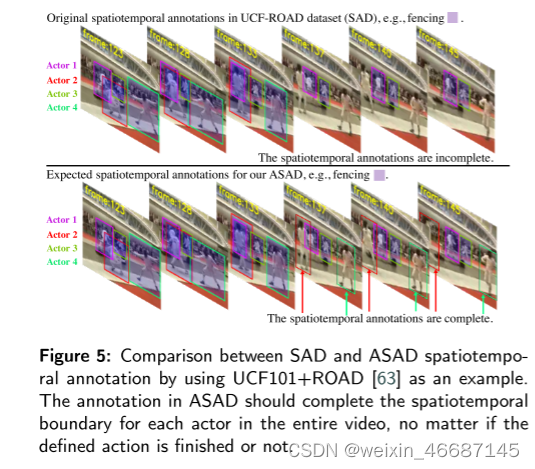 Original spatiotemporal annotations in UCF-ROAD dataset (SAD), e.g., fencing .

frame:123 frame:128 frame:133 frame:137 frame:140 frame:145

Actor 1
Actor 2
Actor 3
Actor 4

The spatiotemporal annotations are incomplete.

Expected spatiotemporal annotations for our ASAD, e.g., fencing .

frame:123 frame:128 frame:133 frame:137 frame:140 frame:145

Actor 1
Actor 2
Actor 3
Actor 4

The spatiotemporal annotations are complete.

Figure 5: Comparison between SAD and ASAD spatiotemporal annotation by using UCF101+ROAD [63] as an example. The annotation in ASAD should complete the spatiotemporal boundary for each actor in the entire video, no matter if the defined action is finished or not. CSDN @weixin_46687145